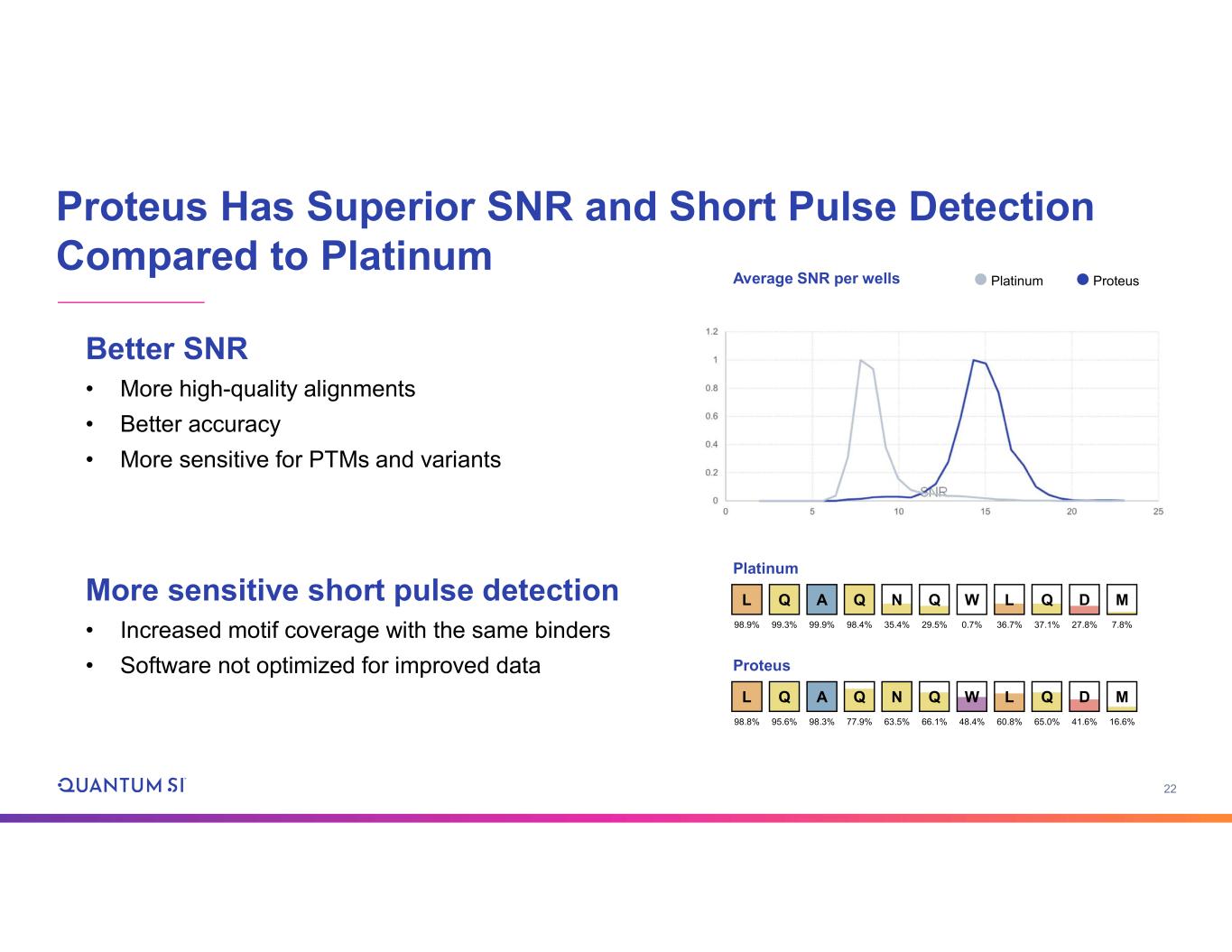 Proteus Has Superior SNR and Short Pulse Detection Compared to Platinum

Better SNR
• More high-quality alignments
• Better accuracy
• More sensitive for PTMs and variants

More sensitive short pulse detection
• Increased motif coverage with the same binders
• Software not optimized for improved data

Average SNR per wells
Platinum Proteus

1.2
1
0.8
0.6
0.4
0.2
0
0 5 10 15 20 25
SNR

Platinum
| L | Q | A | Q | N | Q | W | L | Q | D | M |
|---|---|---|---|---|---|---|---|---|---|---|
| 98.9% | 99.3% | 99.9% | 98.4% | 35.4% | 29.5% | 0.7% | 36.7% | 37.1% | 27.8% | 7.8% |

Proteus
| L | Q | A | Q | N | Q | W | L | Q | D | M |
|---|---|---|---|---|---|---|---|---|---|---|
| 98.8% | 95.6% | 98.3% | 77.9% | 63.5% | 66.1% | 48.4% | 60.8% | 65.0% | 41.6% | 16.6% |

QUANTUM SI

22